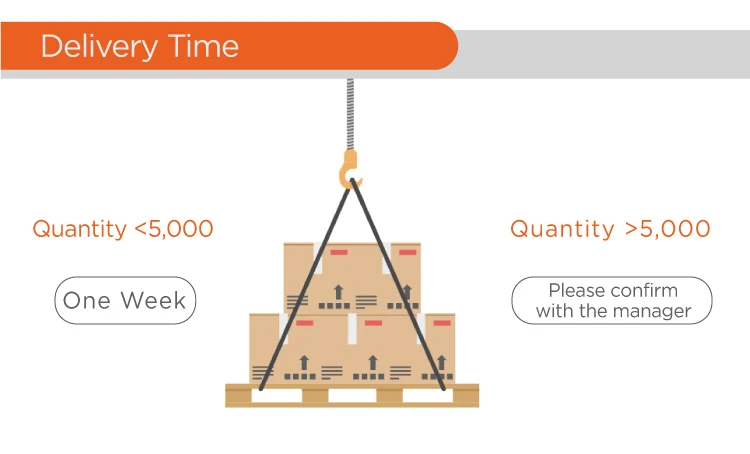 Delivery Time

Quantity <5,000

One Week

Quantity >5,000

Please confirm with the manager